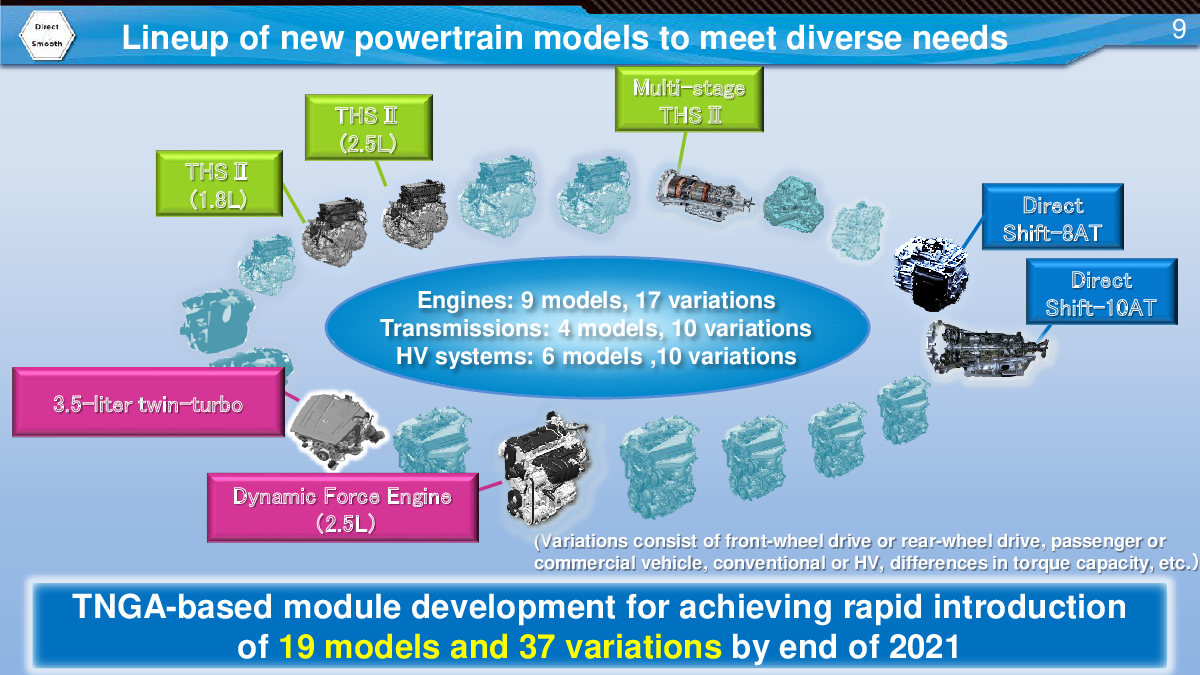 Direct Smooth

Lineup of new powertrain models to meet diverse needs

9

THS Ⅱ (1.8L)

THS Ⅱ (2.5L)

Multi-stage THS Ⅱ

Direct Shift-8AT

Direct Shift-10AT

Engines: 9 models, 17 variations
Transmissions: 4 models, 10 variations
HV systems: 6 models ,10 variations

3.5-liter twin-turbo

Dynamic Force Engine (2.5L)

(Variations consist of front-wheel drive or rear-wheel drive, passenger or commercial vehicle, conventional or HV, differences in torque capacity, etc.)

TNGA-based module development for achieving rapid introduction of 19 models and 37 variations by end of 2021